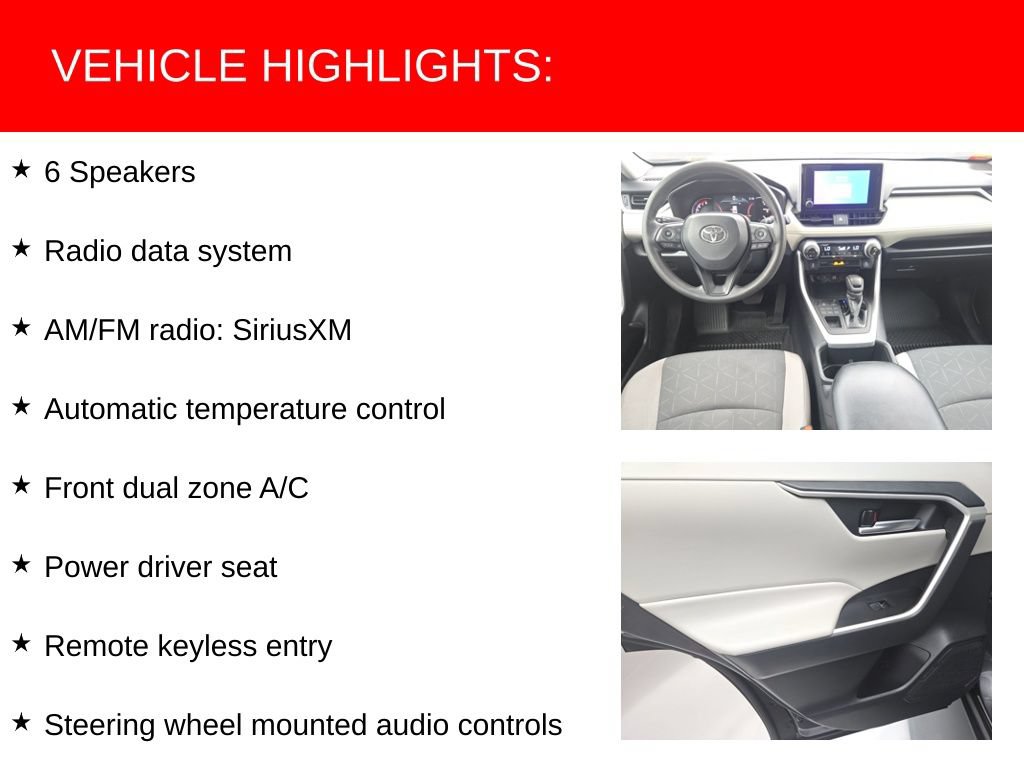 VEHICLE HIGHLIGHTS:

★ 6 Speakers

★ Radio data system

★ AM/FM radio: SiriusXM

★ Automatic temperature control

★ Front dual zone A/C

★ Power driver seat

★ Remote keyless entry

★ Steering wheel mounted audio controls